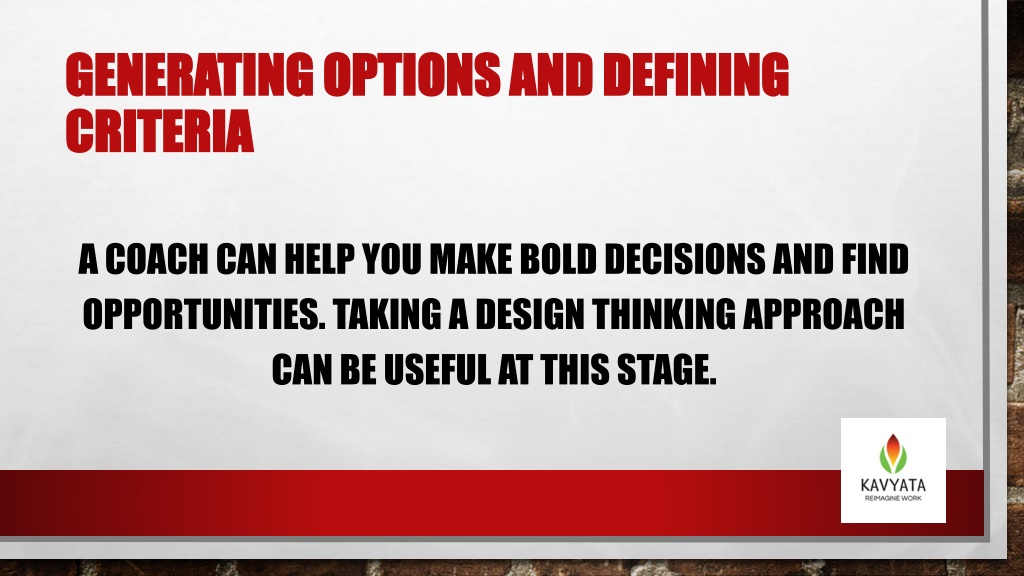 GENERATING OPTIONS AND DEFINING CRITERIA

A COACH CAN HELP YOU MAKE BOLD DECISIONS AND FIND OPPORTUNITIES. TAKING A DESIGN THINKING APPROACH CAN BE USEFUL AT THIS STAGE.

KAVYATA
REIMAGINE WORK